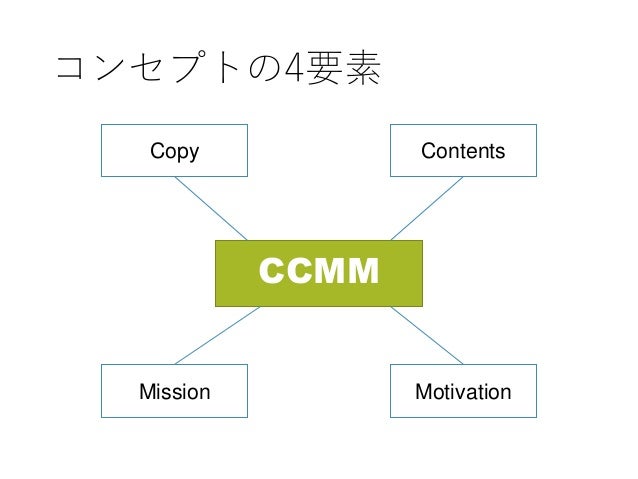 コンセプトの4要素

Copy

Contents

CCMM

Mission

Motivation